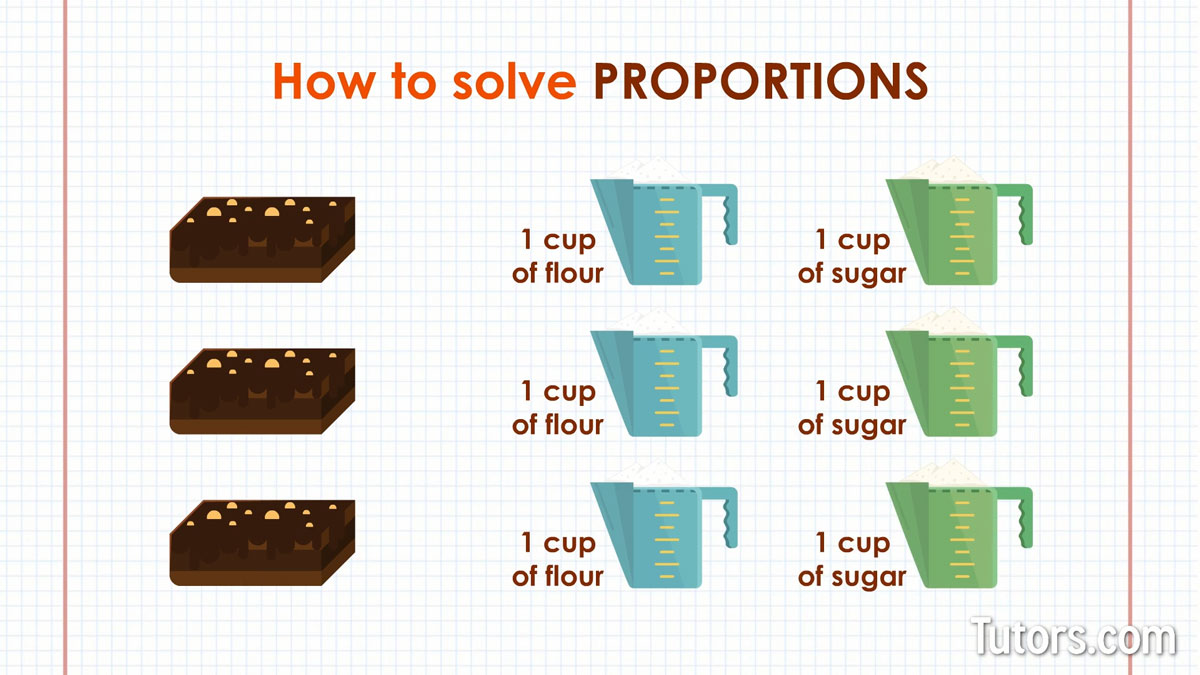 How to solve PROPORTIONS

1 cup of flour

1 cup of sugar

1 cup of flour

1 cup of sugar

1 cup of flour

1 cup of sugar

Tutors.com